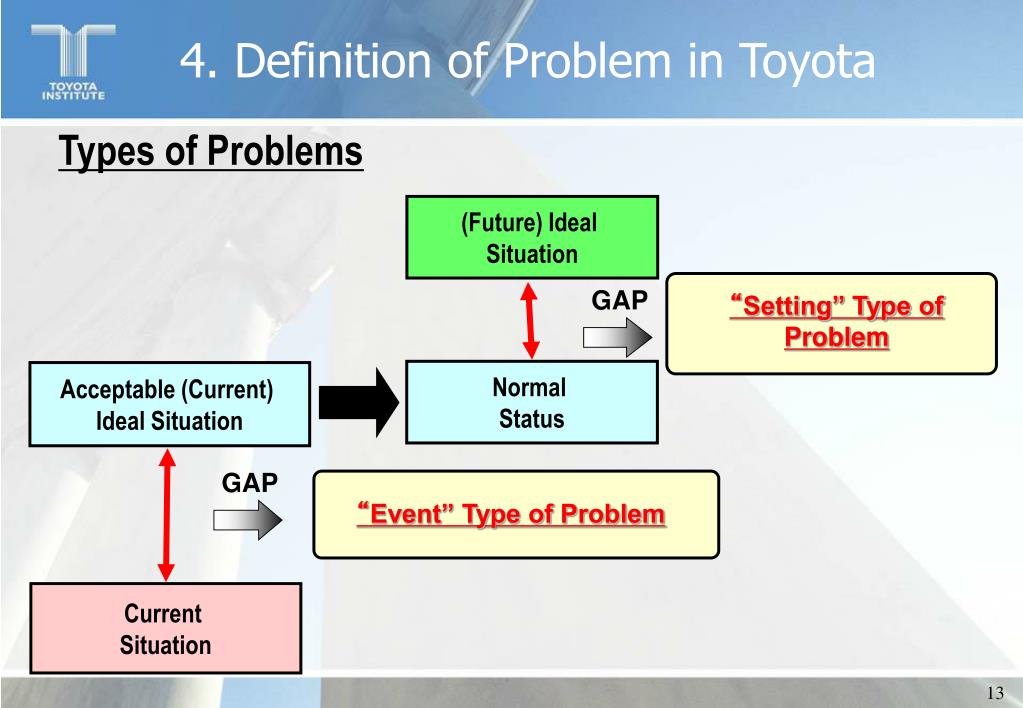 TOYOTA INSTITUTE

4. Definition of Problem in Toyota

Types of Problems

(Future) Ideal Situation

GAP

“Setting” Type of Problem

Acceptable (Current) Ideal Situation

Normal Status

GAP

“Event” Type of Problem

Current Situation

13